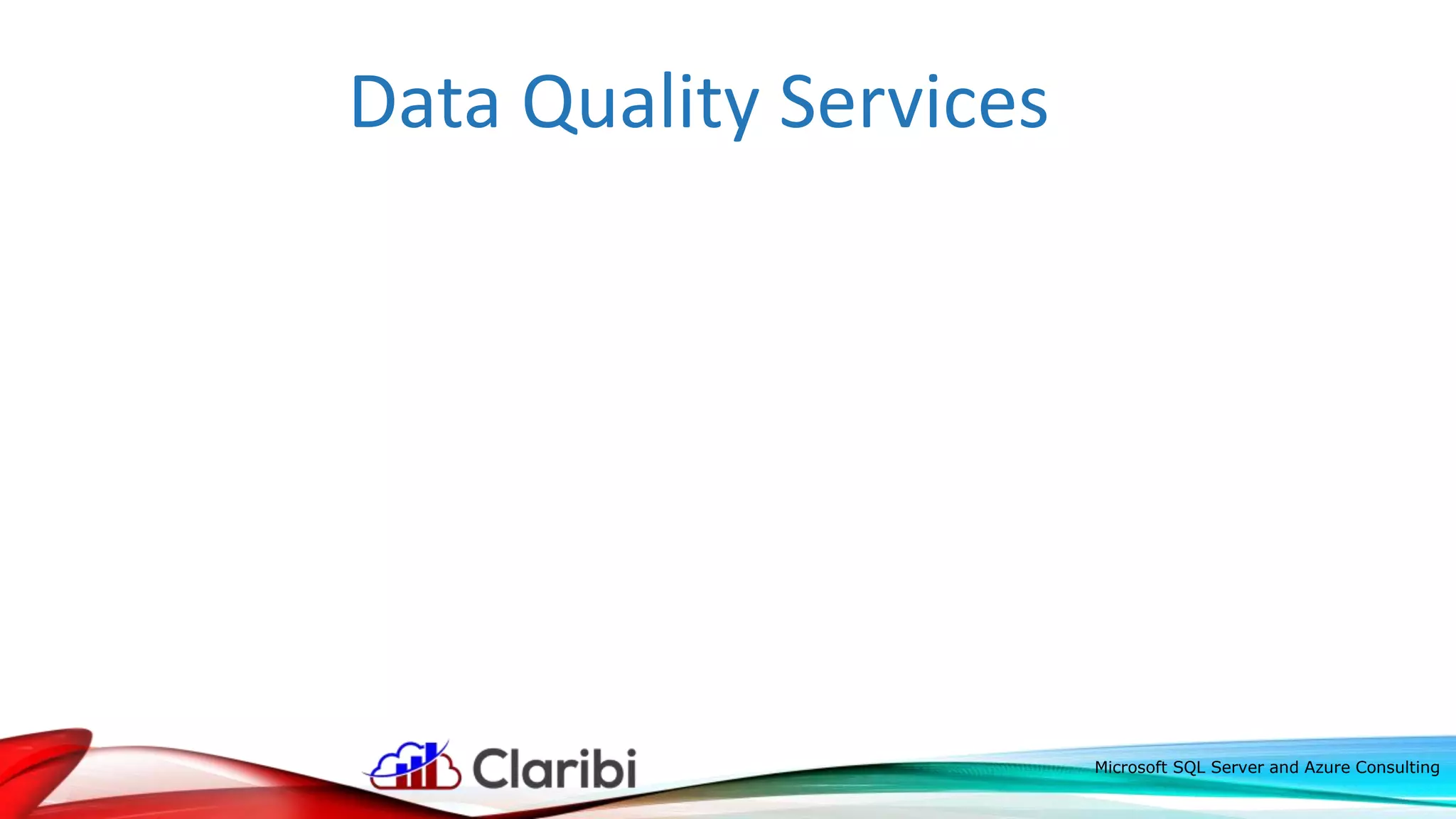 Data Quality Services

Claribi

Microsoft SQL Server and Azure Consulting